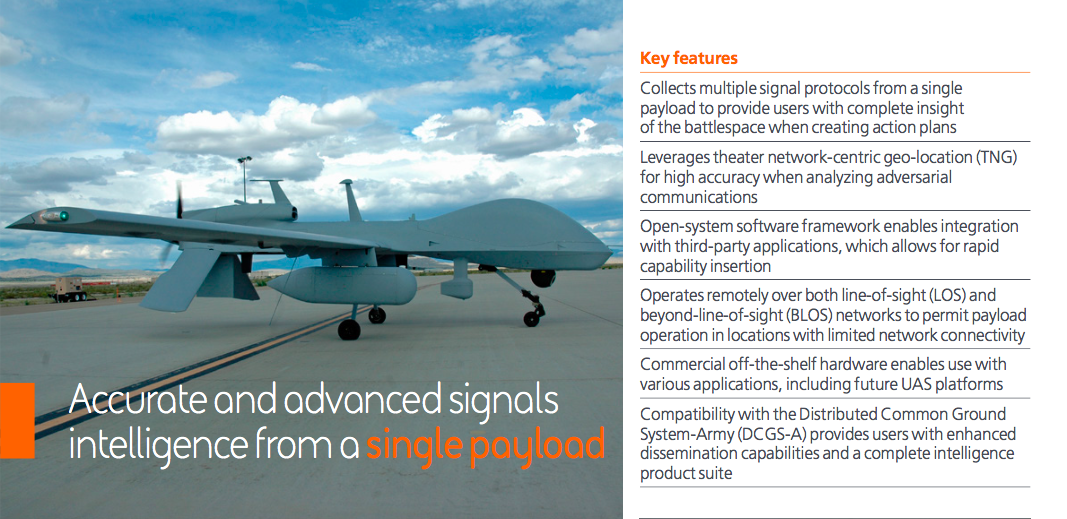 Accurate and advanced signals intelligence from a single payload

Key features

Collects multiple signal protocols from a single payload to provide users with complete insight of the battlespace when creating action plans

Leverages theater network-centric geo-location (TNG) for high accuracy when analyzing adversarial communications

Open-system software framework enables integration with third-party applications, which allows for rapid capability insertion

Operates remotely over both line-of-sight (LOS) and beyond-line-of-sight (BLOS) networks to permit payload operation in locations with limited network connectivity

Commercial off-the-shelf hardware enables use with various applications, including future UAS platforms

Compatibility with the Distributed Common Ground System-Army (DCGS-A) provides users with enhanced dissemination capabilities and a complete intelligence product suite